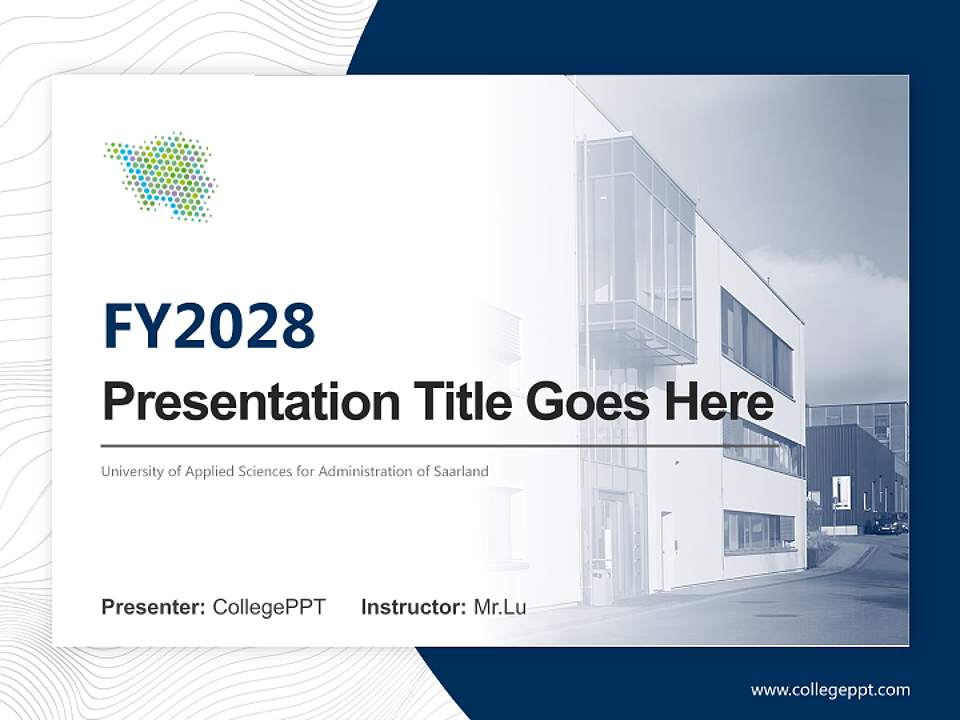 FY2028

Presentation Title Goes Here

University of Applied Sciences for Administration of Saarland

Presenter: CollegePPT Instructor: Mr.Lu

www.collegeppt.com